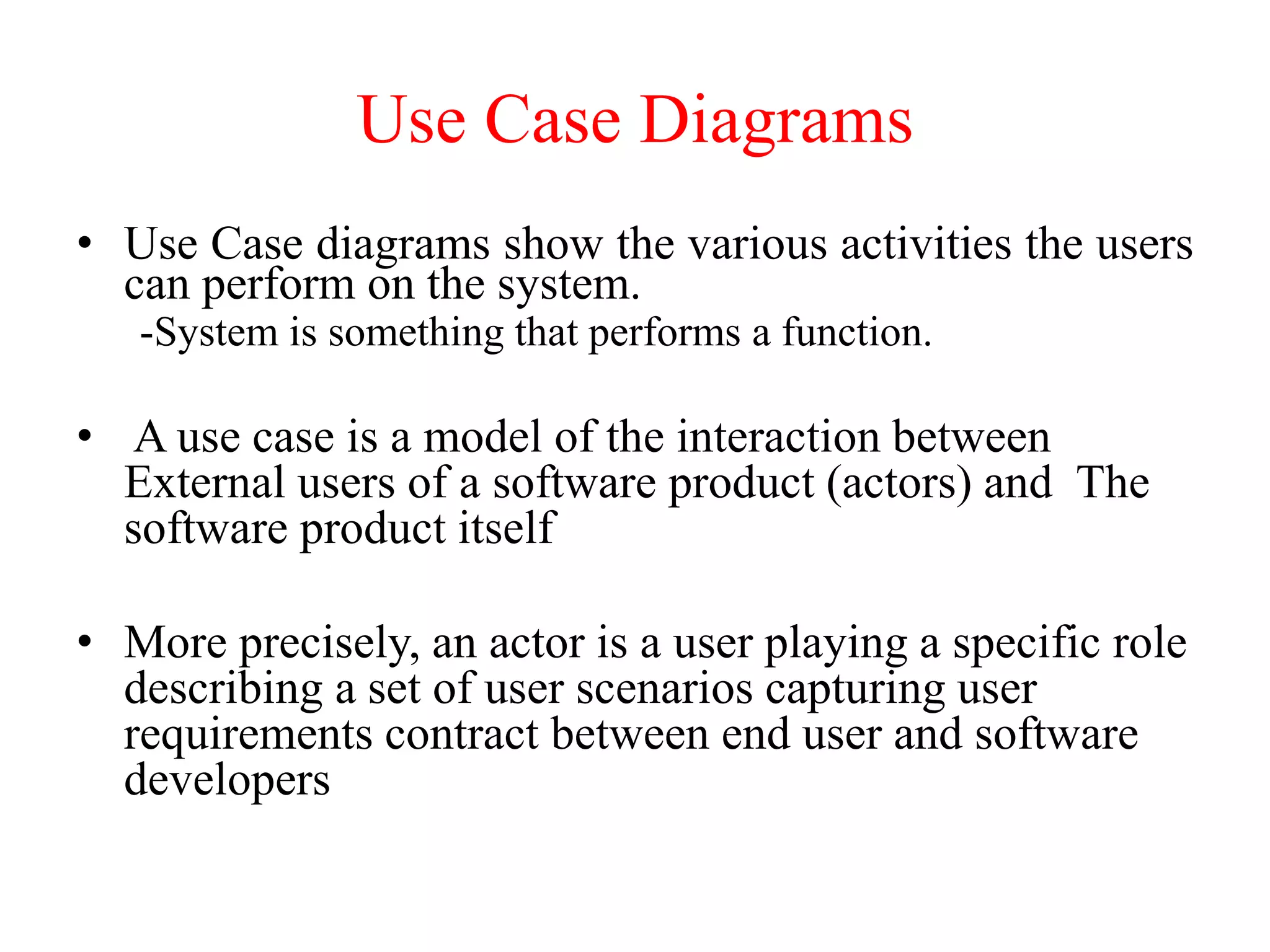 Use Case Diagrams

• Use Case diagrams show the various activities the users can perform on the system.
-System is something that performs a function.

• A use case is a model of the interaction between External users of a software product (actors) and The software product itself

• More precisely, an actor is a user playing a specific role describing a set of user scenarios capturing user requirements contract between end user and software developers